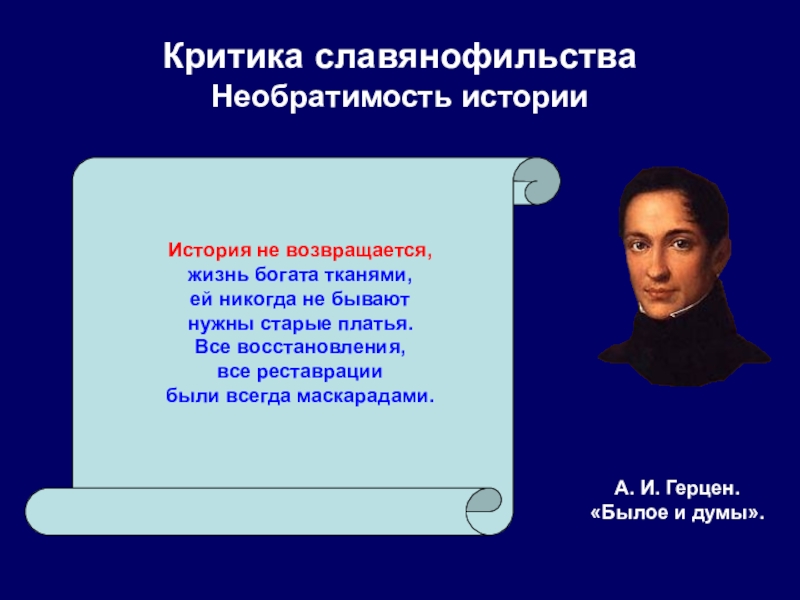 Критика славянофильства
Необратимость истории

История не возвращается,
жизнь богата тканями,
ей никогда не бывают
нужны старые платья.
Все восстановления,
все реставрации
были всегда маскарадами.

А. И. Герцен.
«Былое и думы».